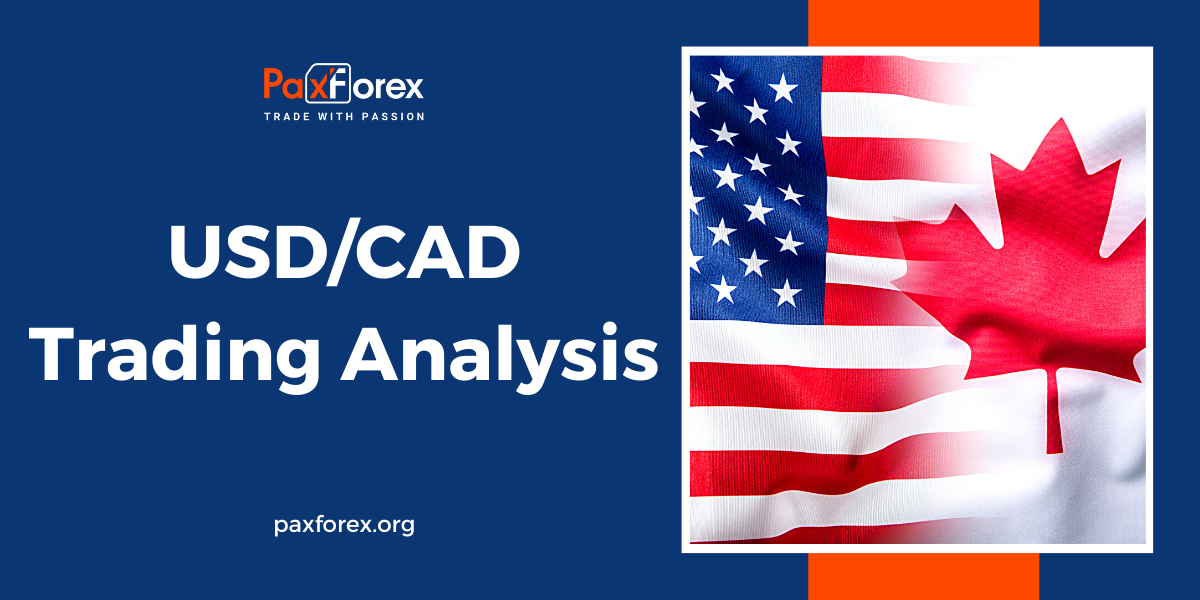 PaxForex
TRADE WITH PASSION

USD/CAD
Trading Analysis

paxforex.org